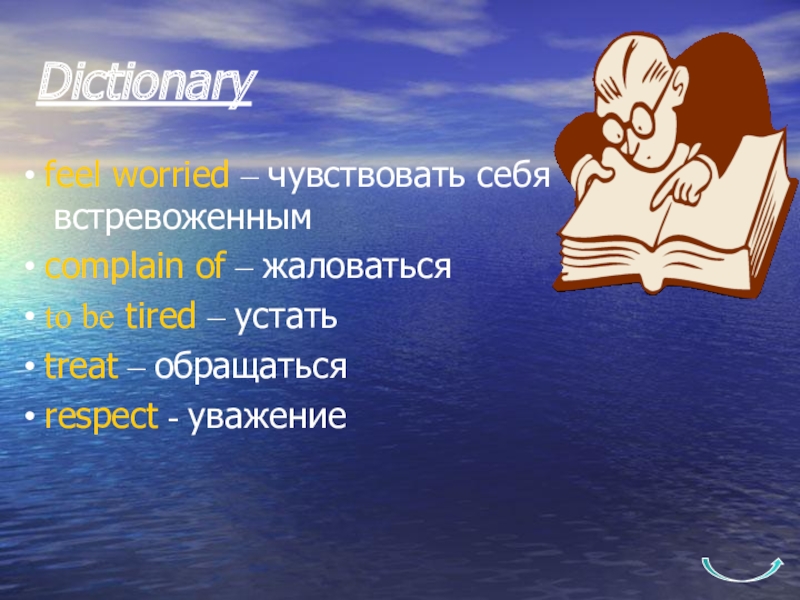 Dictionary

• feel worried – чувствовать себя встревоженным
• complain of – жаловаться
• to be tired – устать
• treat – обращаться
• respect - уважение